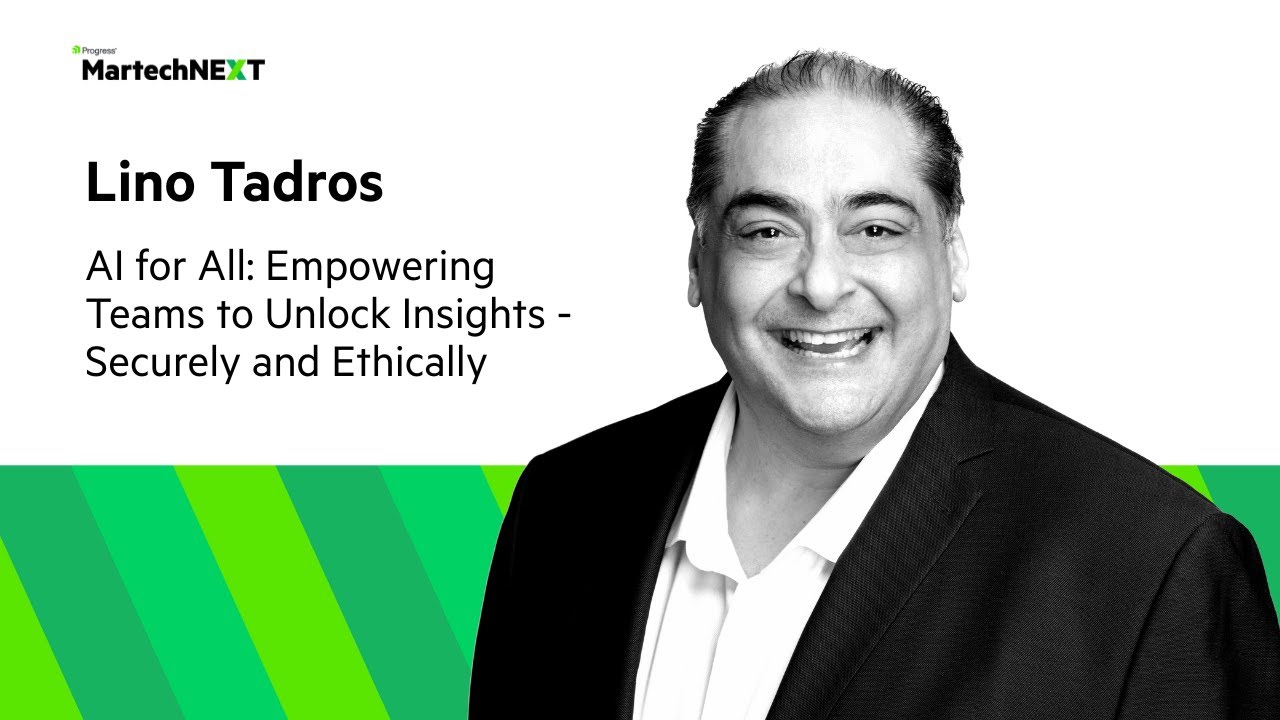 Progress
MartechNEXT

Lino Tadros

AI for All: Empowering Teams to Unlock Insights - Securely and Ethically